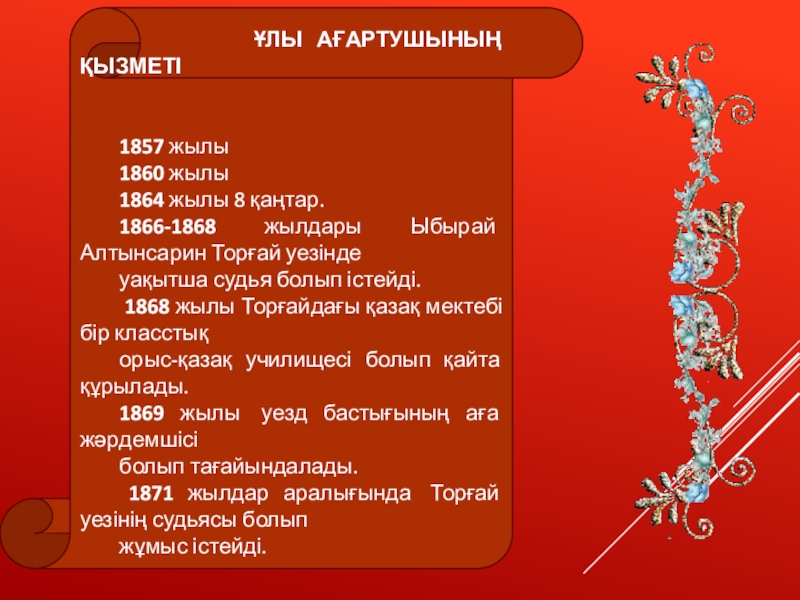 ҰЛЫ АҒАРТУШЫНЫҢ ҚЫЗМЕТІ

1857 жылы
1860 жылы
1864 жылы 8 қаңтар.
1866-1868 жылдары Ыбырай Алтынсарин Торғай уезінде уақытша судья болып істейді.
1868 жылы Торғайдағы қазақ мектебі бір класстық орыс-қазақ училищесі болып қайта құрылады.
1869 жылы уезд бастығының аға жәрдемшісі болып тағайындалады.
1871 жылдар аралығында Торғай уезінің судьясы болып жұмыс істейді.